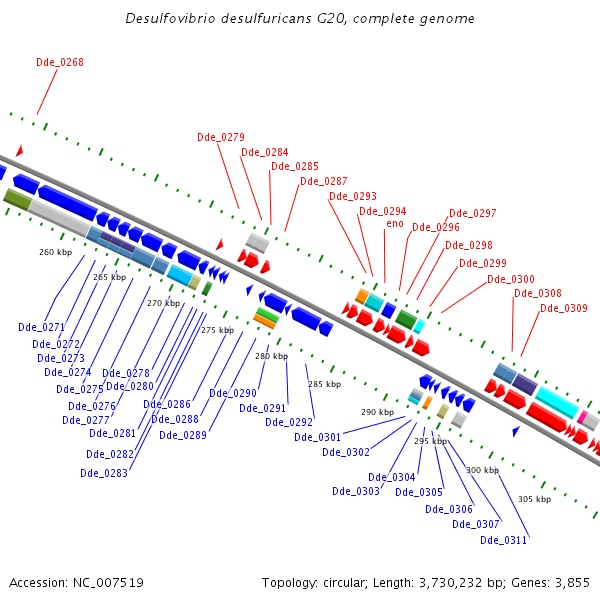 Desulfovibrio desulfuricans G20, complete genome

Dde_0268

Dde_0279
Dde_0284
Dde_0285
Dde_0287
Dde_0293
Dde_0294
eno
Dde_0296
Dde_0297
Dde_0298
Dde_0299
Dde_0300
Dde_0308
Dde_0309

260 kbp
265 kbp
270 kbp
275 kbp
280 kbp
285 kbp
290 kbp
295 kbp
300 kbp
305 kbp

Dde_0271
Dde_0272
Dde_0273
Dde_0274
Dde_0275
Dde_0276
Dde_0277
Dde_0278
Dde_0280
Dde_0281
Dde_0282
Dde_0283
Dde_0286
Dde_0288
Dde_0289
Dde_0290
Dde_0291
Dde_0292
Dde_0301
Dde_0302
Dde_0303
Dde_0304
Dde_0305
Dde_0306
Dde_0307
Dde_0311

Accession: NC_007519
Topology: circular; Length: 3,730,232 bp; Genes: 3,855